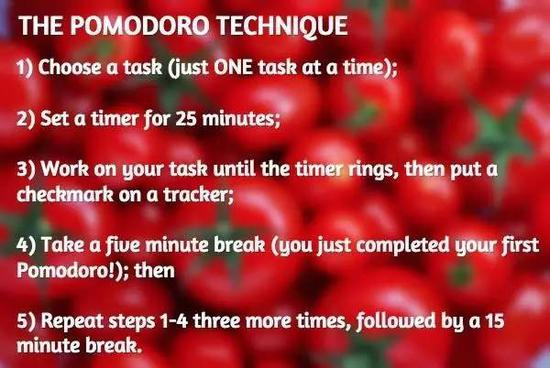 THE POMODORO TECHNIQUE

1) Choose a task (just ONE task at a time);

2) Set a timer for 25 minutes;

3) Work on your task until the timer rings, then put a checkmark on a tracker;

4) Take a five minute break (you just completed your first Pomodoro!); then

5) Repeat steps 1-4 three more times, followed by a 15 minute break.